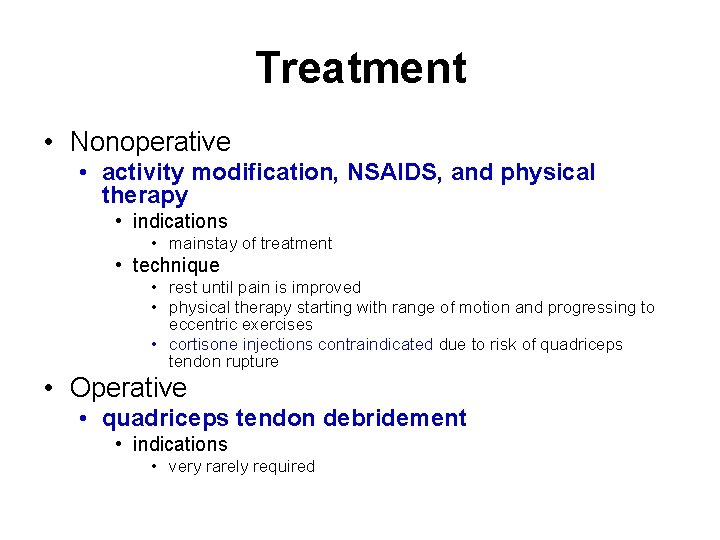 Treatment

• Nonoperative
  • activity modification, NSAIDS, and physical therapy
    • indications
      • mainstay of treatment
    • technique
      • rest until pain is improved
      • physical therapy starting with range of motion and progressing to eccentric exercises
      • cortisone injections contraindicated due to risk of quadriceps tendon rupture
• Operative
  • quadriceps tendon debridement
    • indications
      • very rarely required